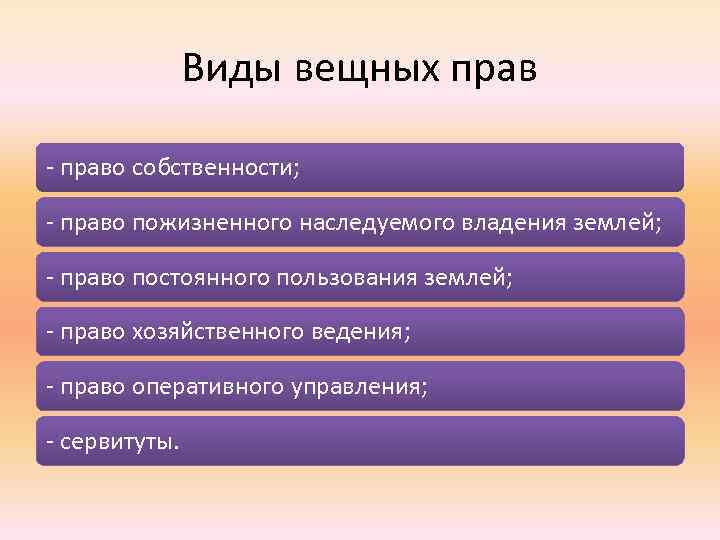 Виды вещных прав

- право собственности;

- право пожизненного наследуемого владения землей;

- право постоянного пользования землей;

- право хозяйственного ведения;

- право оперативного управления;

- сервитуты.